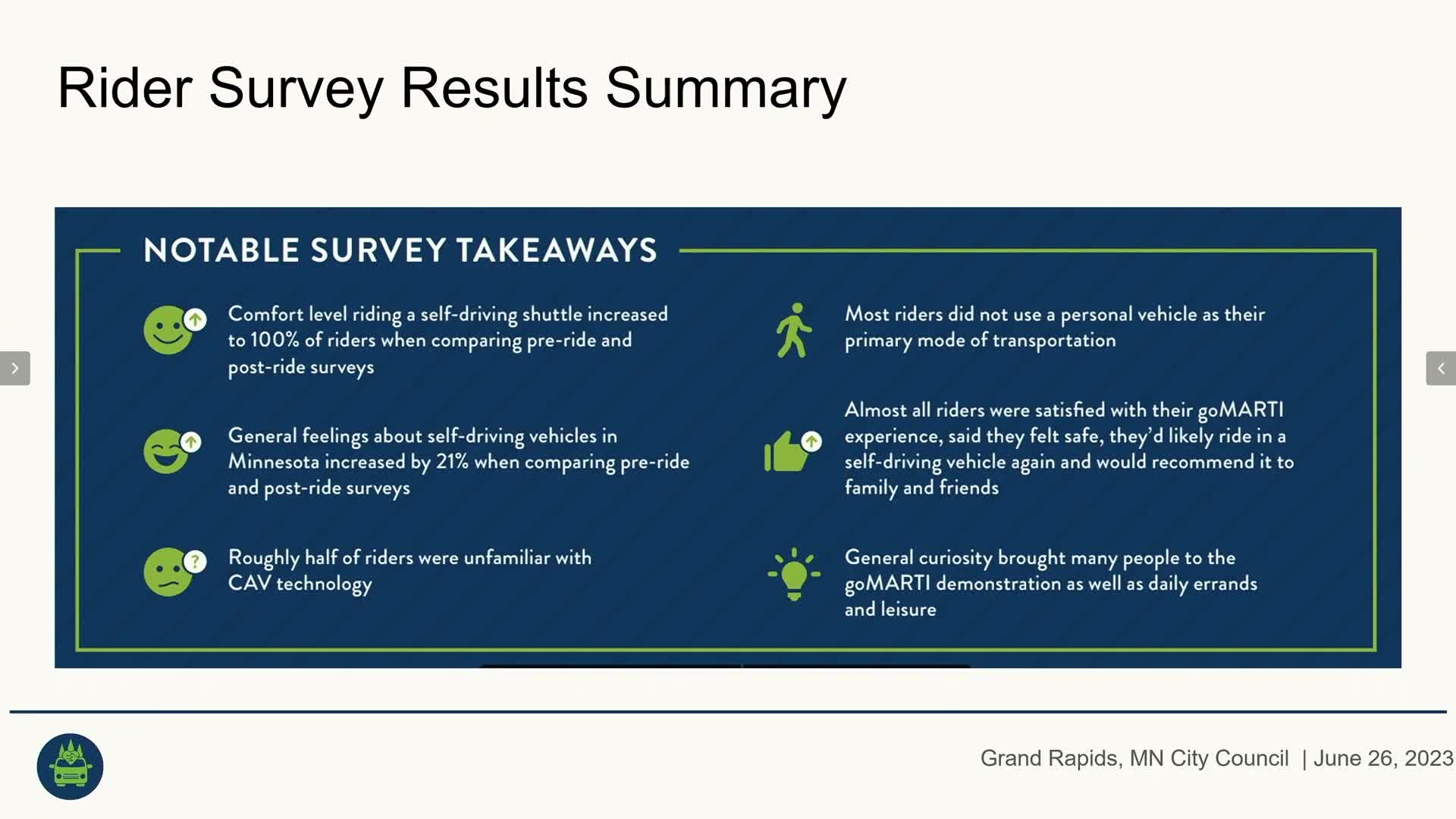 Rider Survey Results Summary

NOTABLE SURVEY TAKEAWAYS

Comfort level riding a self-driving shuttle increased to 100% of riders when comparing pre-ride and post-ride surveys

General feelings about self-driving vehicles in Minnesota increased by 21% when comparing pre-ride and post-ride surveys

Roughly half of riders were unfamiliar with CAV technology

Most riders did not use a personal vehicle as their primary mode of transportation

Almost all riders were satisfied with their goMARTI experience, said they felt safe, they'd likely ride in a self-driving vehicle again and would recommend it to family and friends

General curiosity brought many people to the goMARTI demonstration as well as daily errands and leisure

Grand Rapids, MN City Council | June 26, 2023